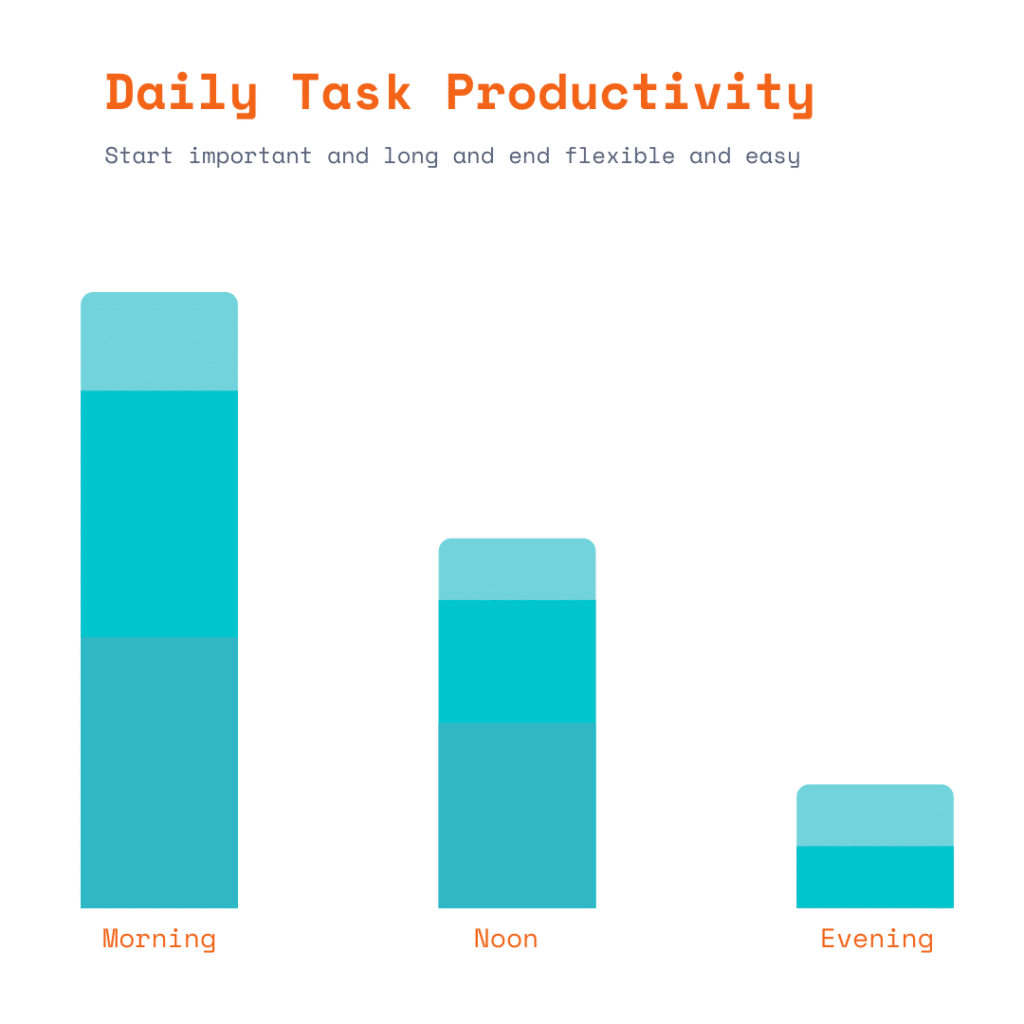 Daily Task Productivity

Start important and long and end flexible and easy

Morning

Noon

Evening